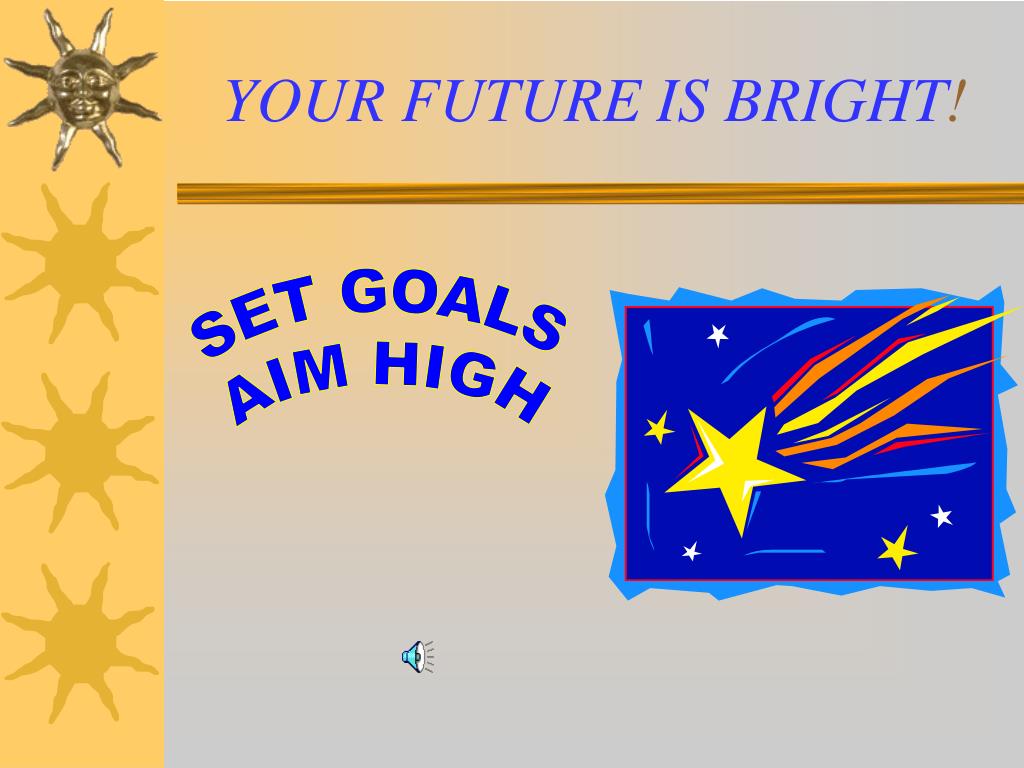 YOUR FUTURE IS BRIGHT!

SET GOALS
AIM HIGH